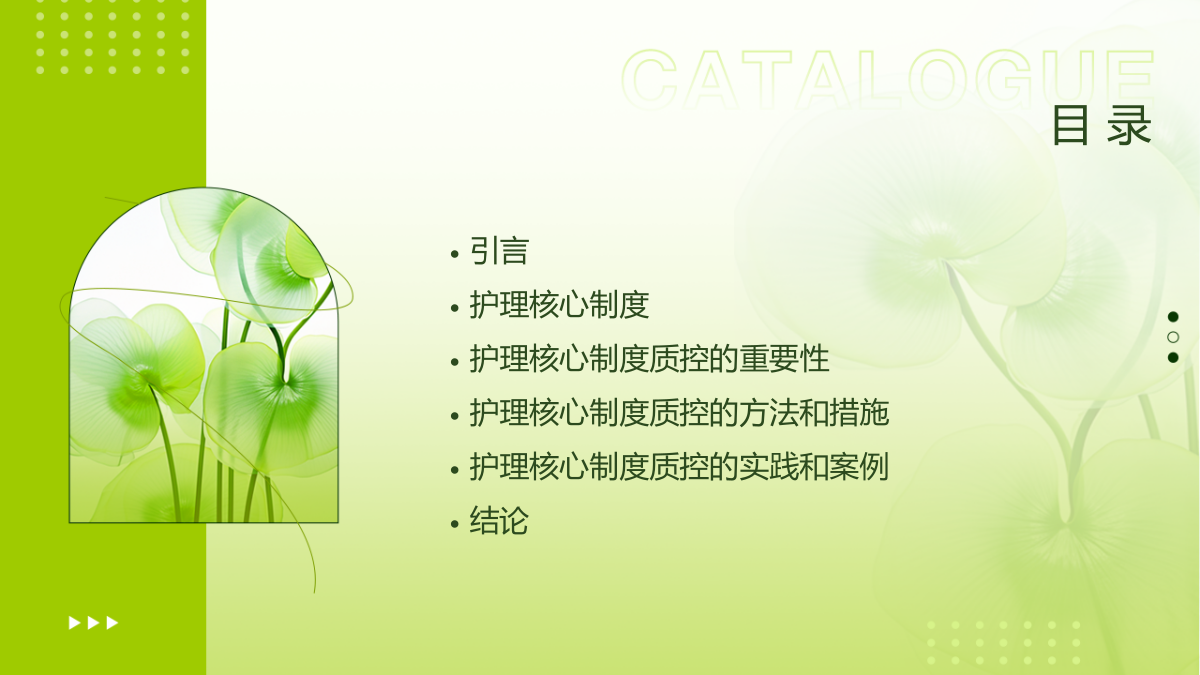 CATALOGUE
目录

• 引言
• 护理核心制度
• 护理核心制度质控的重要性
• 护理核心制度质控的方法和措施
• 护理核心制度质控的实践和案例
• 结论